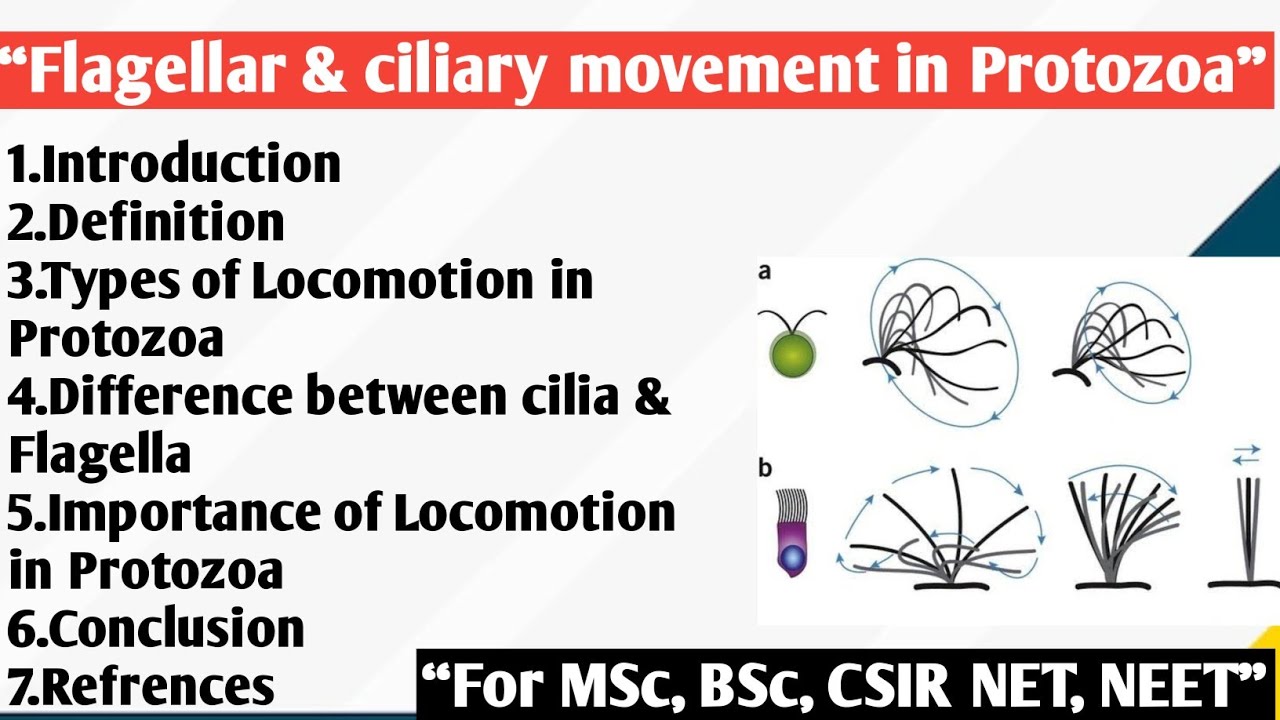 “Flagellar & ciliary movement in Protozoa”

1.Introduction
2.Definition
3.Types of Locomotion in Protozoa
4.Difference between cilia & Flagella
5.Importance of Locomotion in Protozoa
6.Conclusion
7.Refrences

a

b

“For MSc, BSc, CSIR NET, NEET”